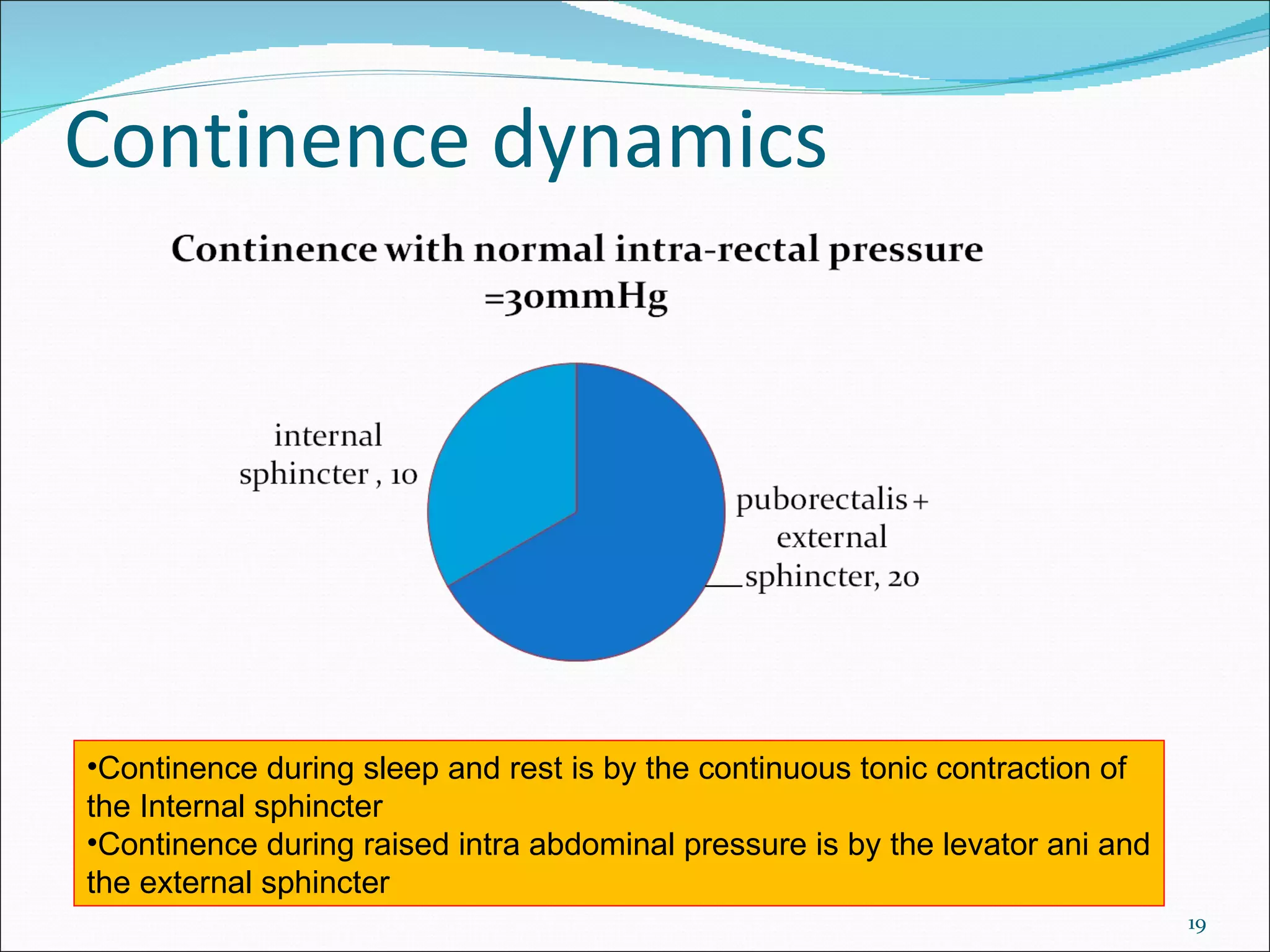 Continence dynamics

Continence with normal intra-rectal pressure =30mmHg

internal sphincter , 10

puborectalis + external sphincter, 20

•Continence during sleep and rest is by the continuous tonic contraction of the Internal sphincter
•Continence during raised intra abdominal pressure is by the levator ani and the external sphincter

19